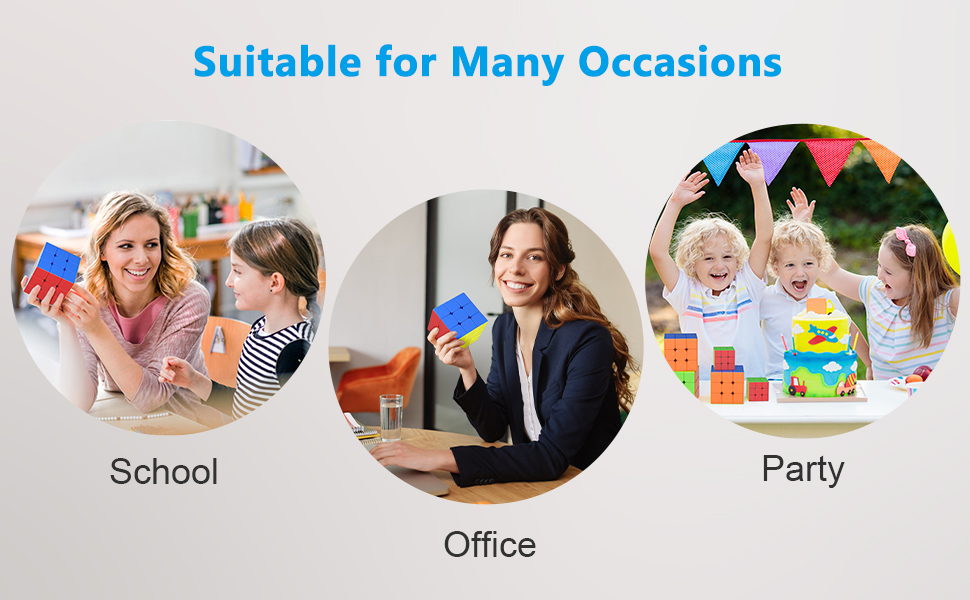 Suitable for Many Occasions

School

Office

Party